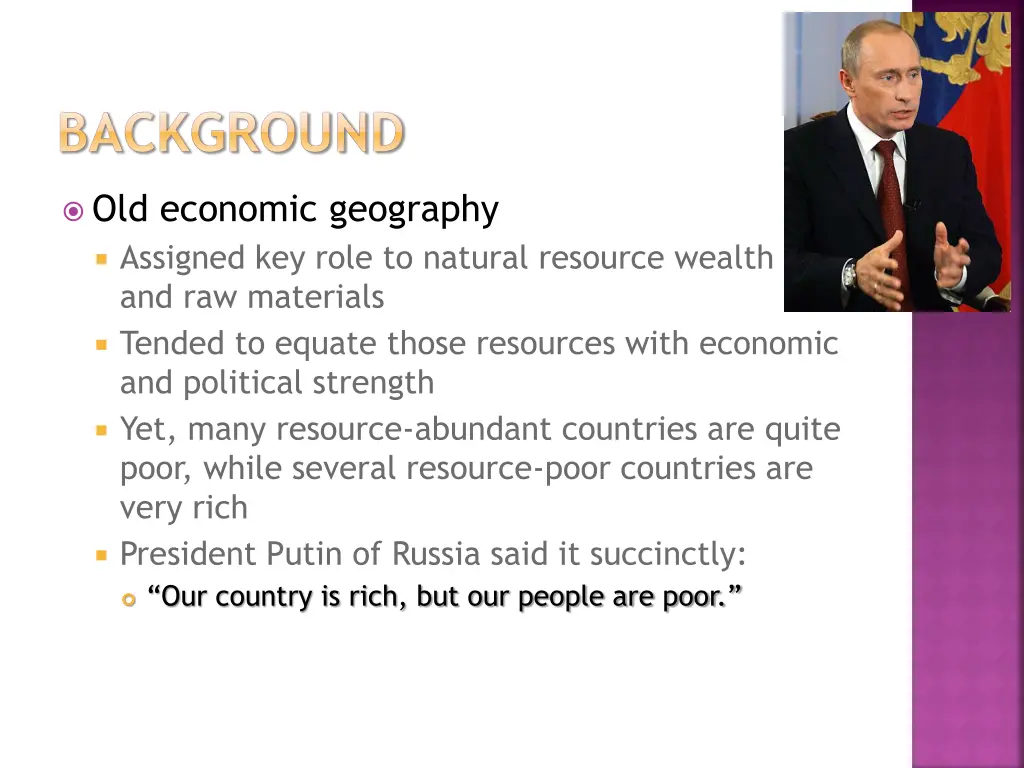 BACKGROUND

Old economic geography

Assigned key role to natural resource wealth and raw materials

Tended to equate those resources with economic and political strength

Yet, many resource-abundant countries are quite poor, while several resource-poor countries are very rich

President Putin of Russia said it succinctly:

“Our country is rich, but our people are poor.”